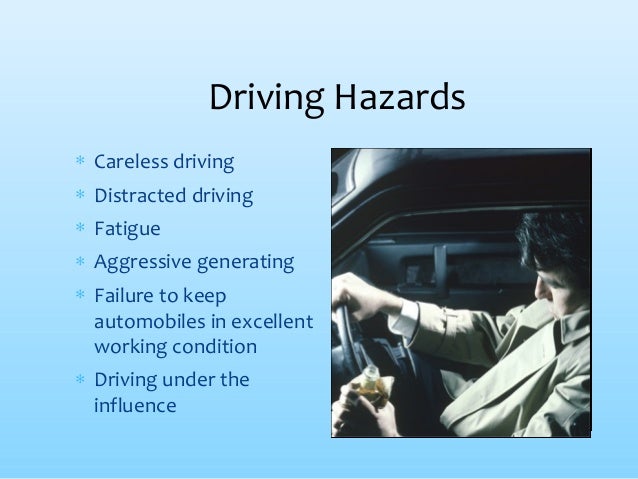 Driving Hazards

* Careless driving
* Distracted driving
* Fatigue
* Aggressive generating
* Failure to keep automobiles in excellent working condition
* Driving under the influence